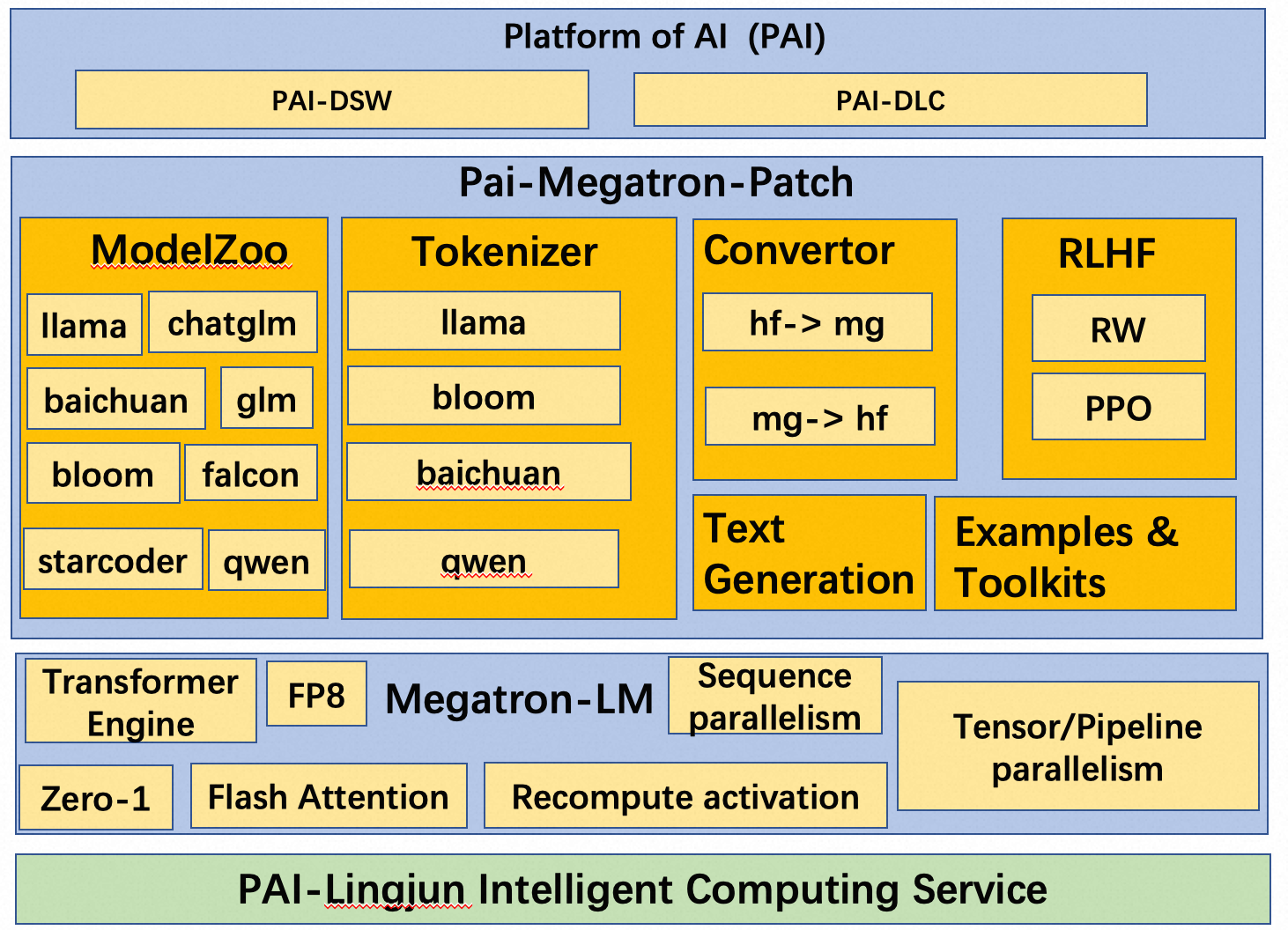 Platform of AI (PAI)

PAI-DSW

PAI-DLC

Pai-Megatron-Patch

ModelZoo

llama

chatglm

baichuan

glm

bloom

falcon

starcoder

qwen

Tokenizer

llama

bloom

baichuan

qwen

Convertor

hf-> mg

mg-> hf

RLHF

RW

PPO

Text Generation

Examples & Toolkits

Transformer Engine

FP8

Megatron-LM

Sequence parallelism

Tensor/Pipeline parallelism

Zero-1

Flash Attention

Recompute activation

PAI-Lingjun Intelligent Computing Service